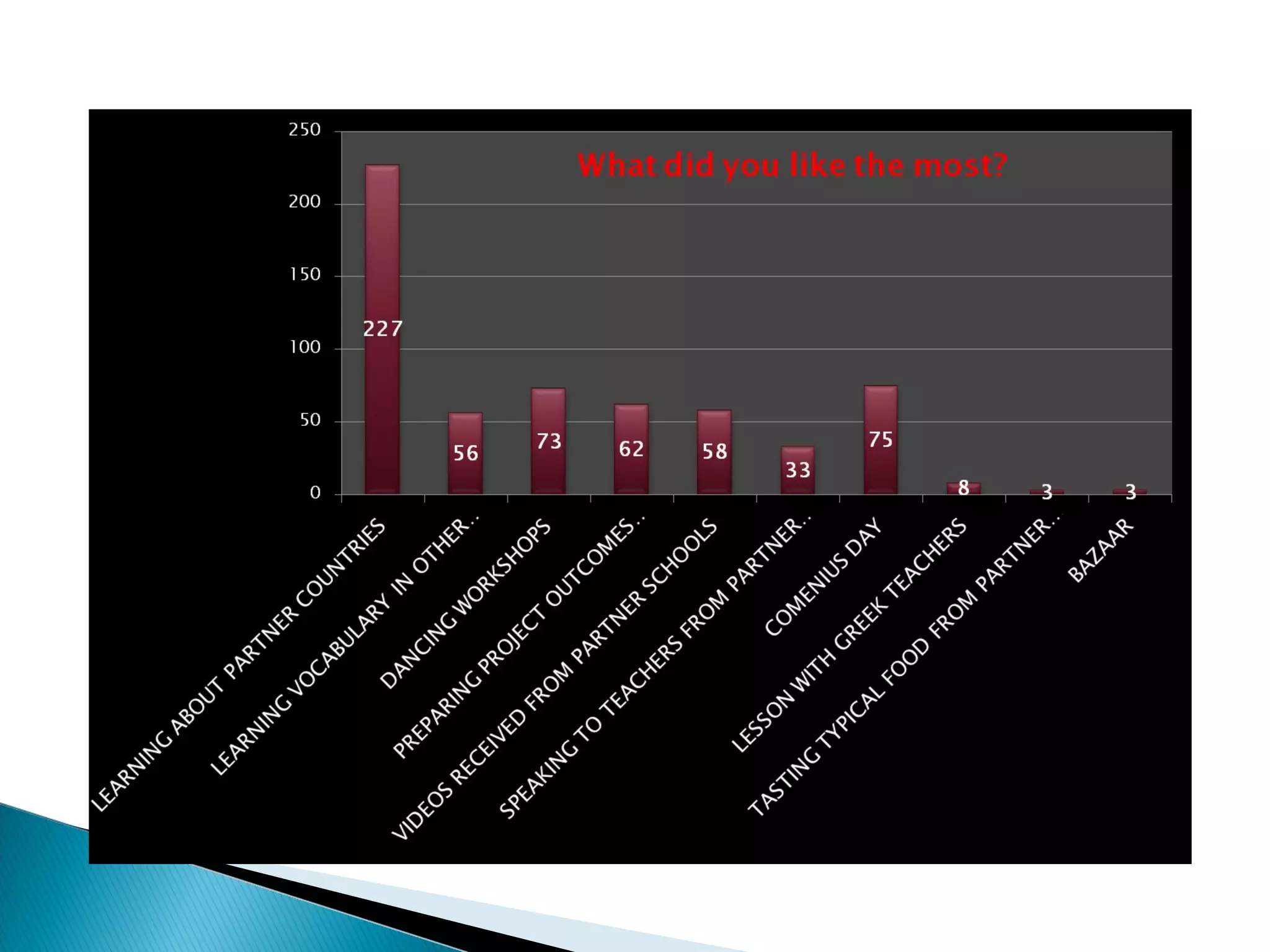 What did you like the most?

250
200
150
100
50
0

227
56
73
62
58
33
75
8
3
3

LEARNING ABOUT PARTNER COUNTRIES
LEARNING VOCABULARY IN OTHER…
DANCING WORKSHOPS
PREPARING PROJECT OUTCOMES…
VIDEOS RECEIVED FROM PARTNER SCHOOLS
SPEAKING TO TEACHERS FROM PARTNER…
COMENIUS DAY
LESSON WITH GREEK TEACHERS
TASTING TYPICAL FOOD FROM PARTNER…
BAZAAR